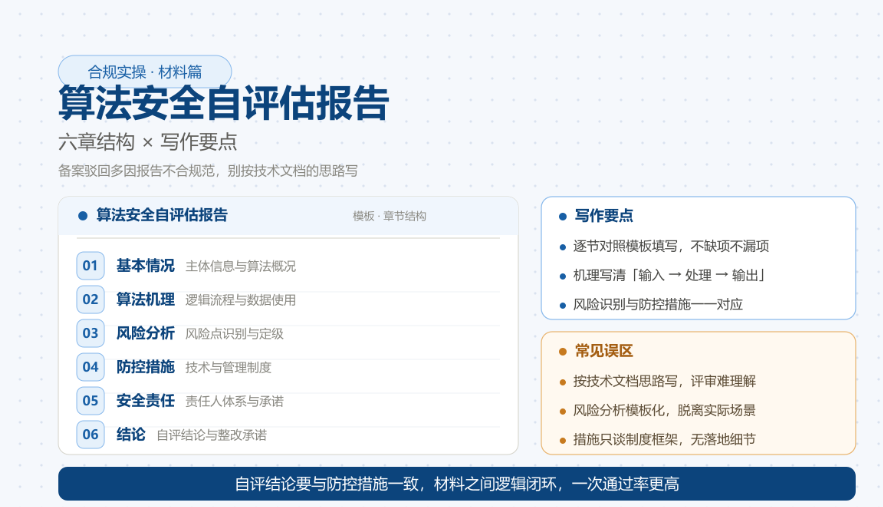 合规实操 · 材料篇

算法安全自评估报告

六章结构 × 写作要点

备案驳回多因报告不合规范，别按技术文档的思路写

算法安全自评估报告

模板 · 章节结构

01 基本情况 主体信息与算法概况

02 算法机理 逻辑流程与数据使用

03 风险分析 风险点识别与定级

04 防控措施 技术与管理制度

05 安全责任 责任人体系与承诺

06 结论 自评结论与整改承诺

写作要点

逐节对照模板填写，不缺项不漏项

机理写清「输入 → 处理 → 输出」

风险识别与防控措施一一对应

常见误区

按技术文档思路写，评审难理解

风险分析模板化，脱离实际场景

措施只谈制度框架，无落地细节

自评结论要与防控措施一致，材料之间逻辑闭环，一次通过率更高